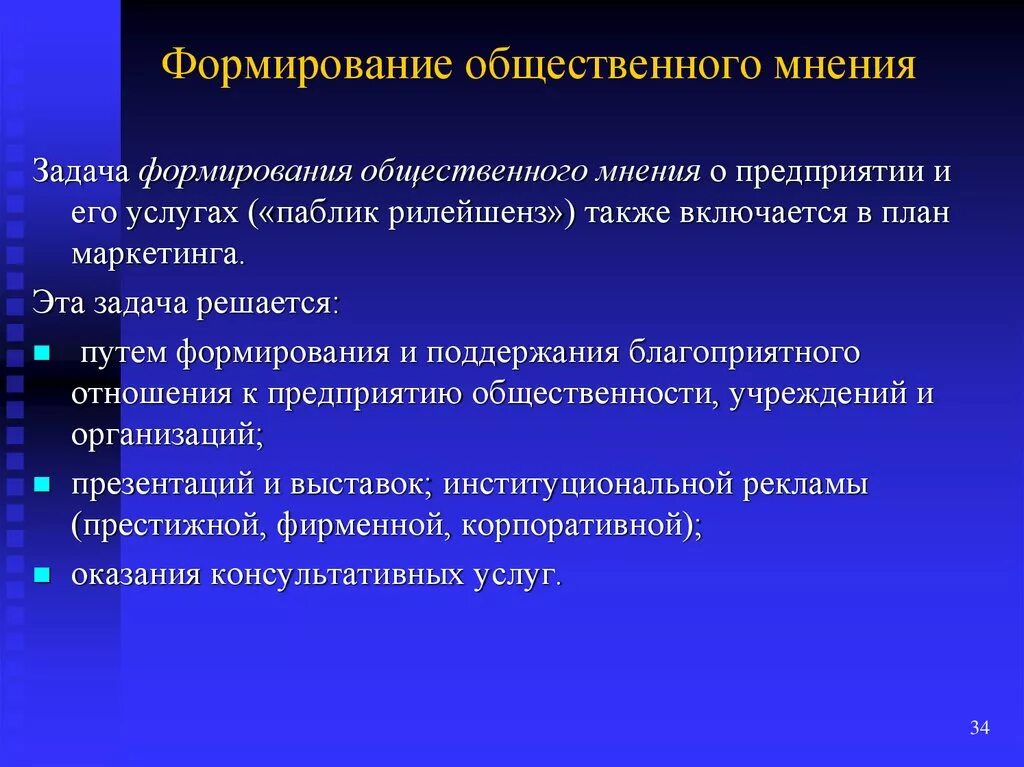 Формирование общественного мнения

Задача формирования общественного мнения о предприятии и его услугах («паблик рилейшенз») также включается в план маркетинга.

Эта задача решается:

- путем формирования и поддержания благоприятного отношения к предприятию общественности, учреждений и организаций;
- презентаций и выставок; институциональной рекламы (престижной, фирменной, корпоративной);
- оказания консультативных услуг.

34